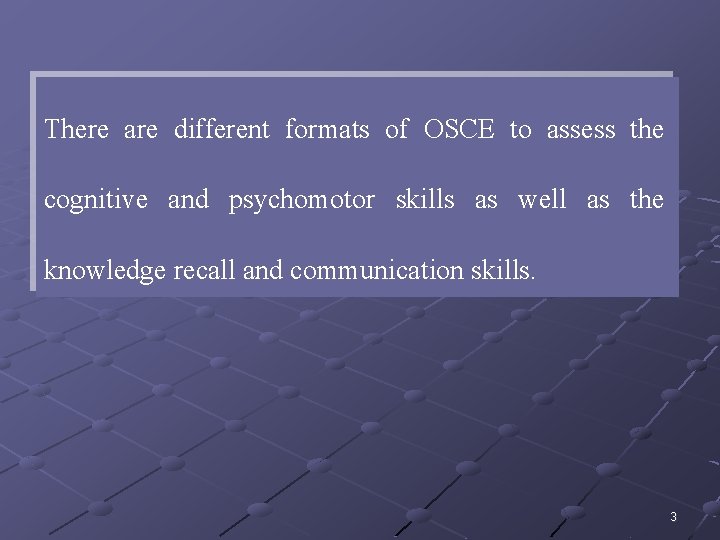 There are different formats of OSCE to assess the cognitive and psychomotor skills as well as the knowledge recall and communication skills.

3